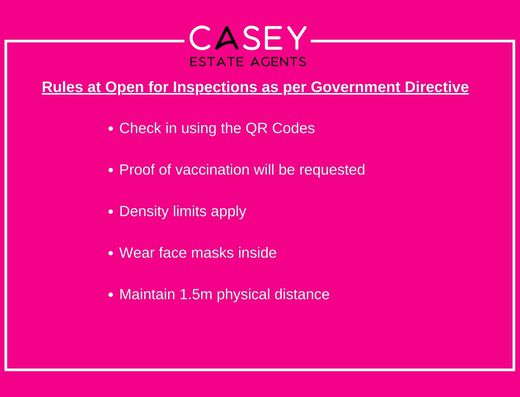 CASEY
ESTATE AGENTS

Rules at Open for Inspections as per Government Directive

• Check in using the QR Codes

• Proof of vaccination will be requested

• Density limits apply

• Wear face masks inside

• Maintain 1.5m physical distance